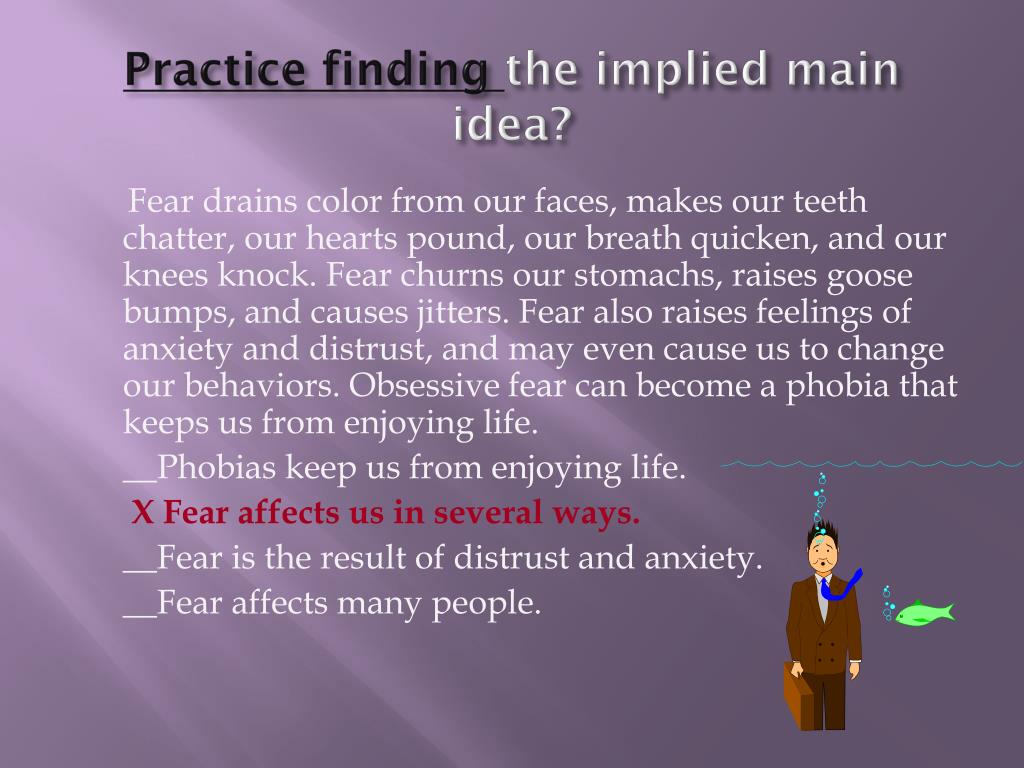 Practice finding the implied main idea?

Fear drains color from our faces, makes our teeth chatter, our hearts pound, our breath quicken, and our knees knock. Fear churns our stomachs, raises goose bumps, and causes jitters. Fear also raises feelings of anxiety and distrust, and may even cause us to change our behaviors. Obsessive fear can become a phobia that keeps us from enjoying life.

__Phobias keep us from enjoying life.

X Fear affects us in several ways.

__Fear is the result of distrust and anxiety.

__Fear affects many people.